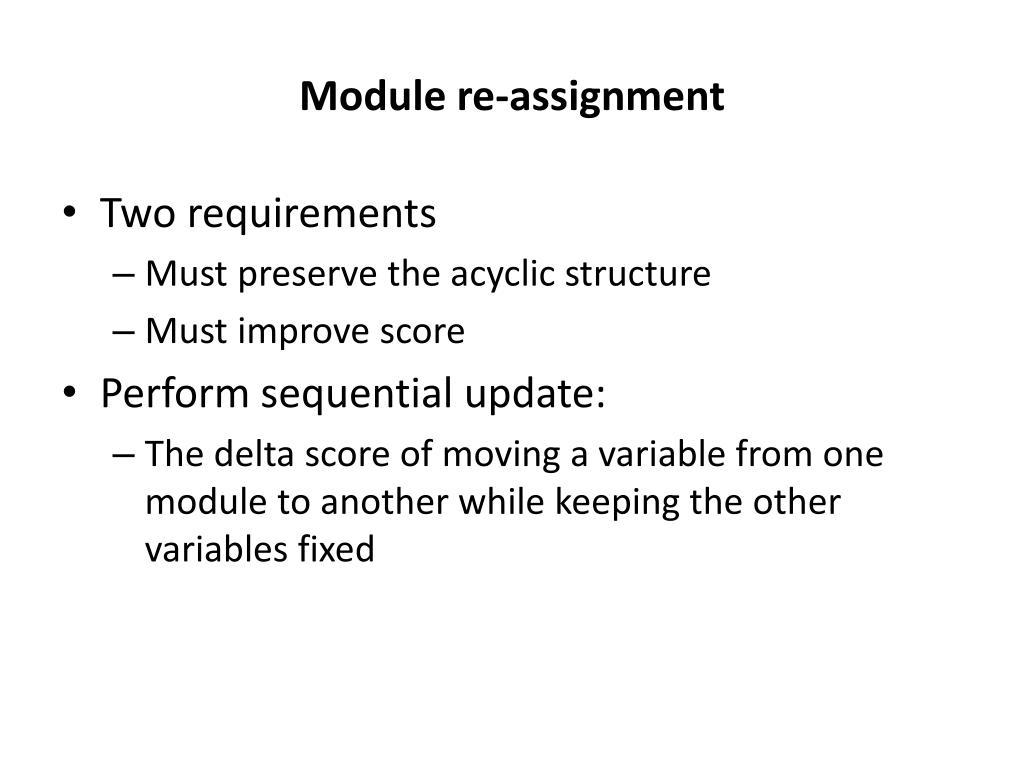 Module re-assignment

• Two requirements
– Must preserve the acyclic structure
– Must improve score
• Perform sequential update:
– The delta score of moving a variable from one module to another while keeping the other variables fixed